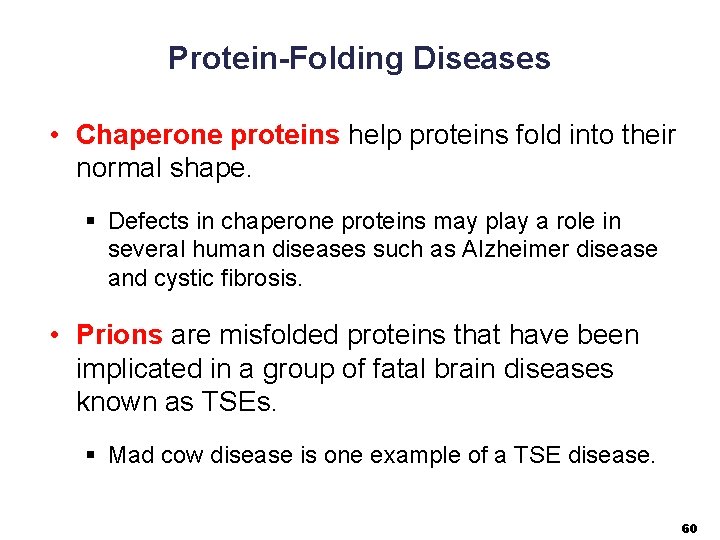 Protein-Folding Diseases

• Chaperone proteins help proteins fold into their normal shape.

▪ Defects in chaperone proteins may play a role in several human diseases such as Alzheimer disease and cystic fibrosis.

• Prions are misfolded proteins that have been implicated in a group of fatal brain diseases known as TSEs.

▪ Mad cow disease is one example of a TSE disease.

60